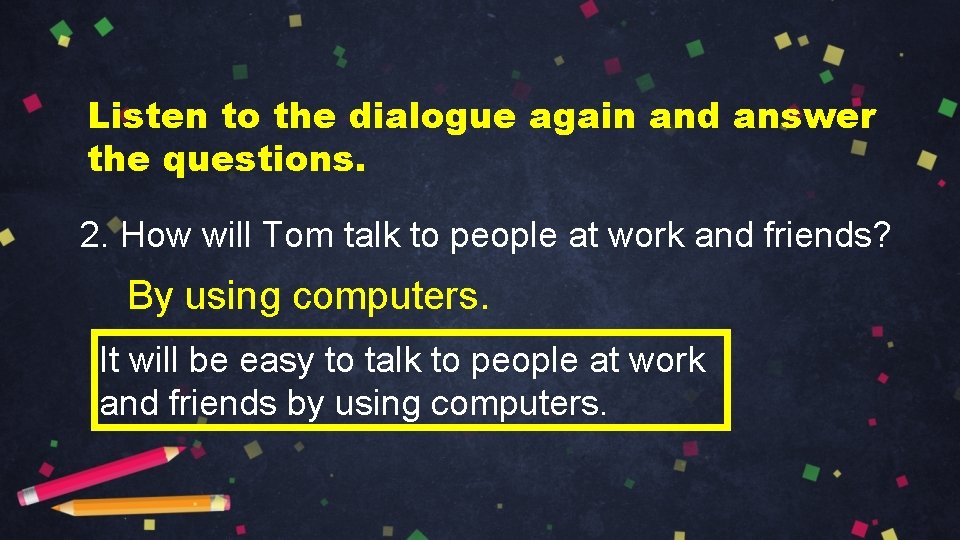 Listen to the dialogue again and answer the questions.

2. How will Tom talk to people at work and friends?

By using computers.

It will be easy to talk to people at work and friends by using computers.